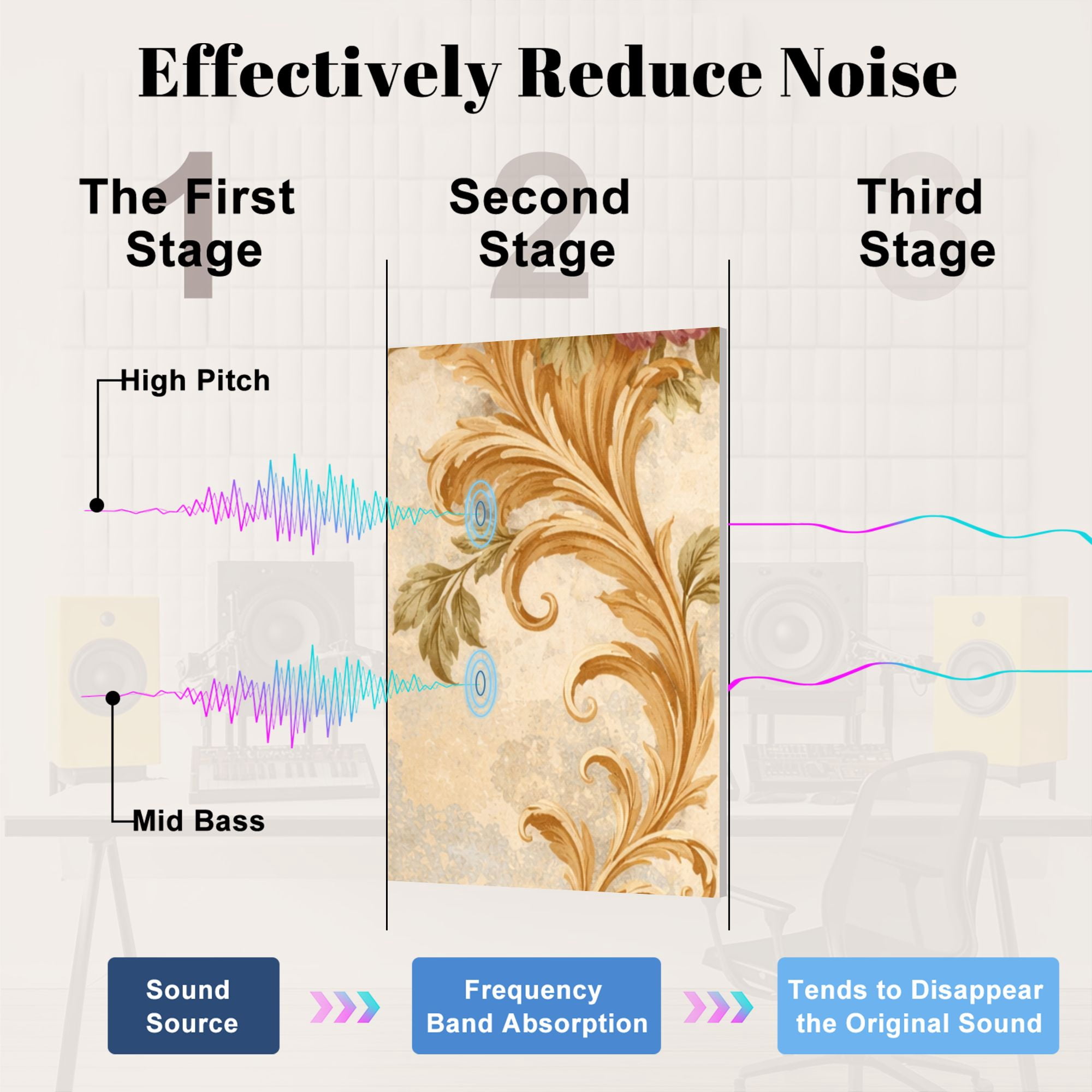 Effectively Reduce Noise

1
The First Stage

2
Second Stage

3
Third Stage

High Pitch

Mid Bass

Sound Source

Frequency Band Absorption

Tends to Disappear the Original Sound